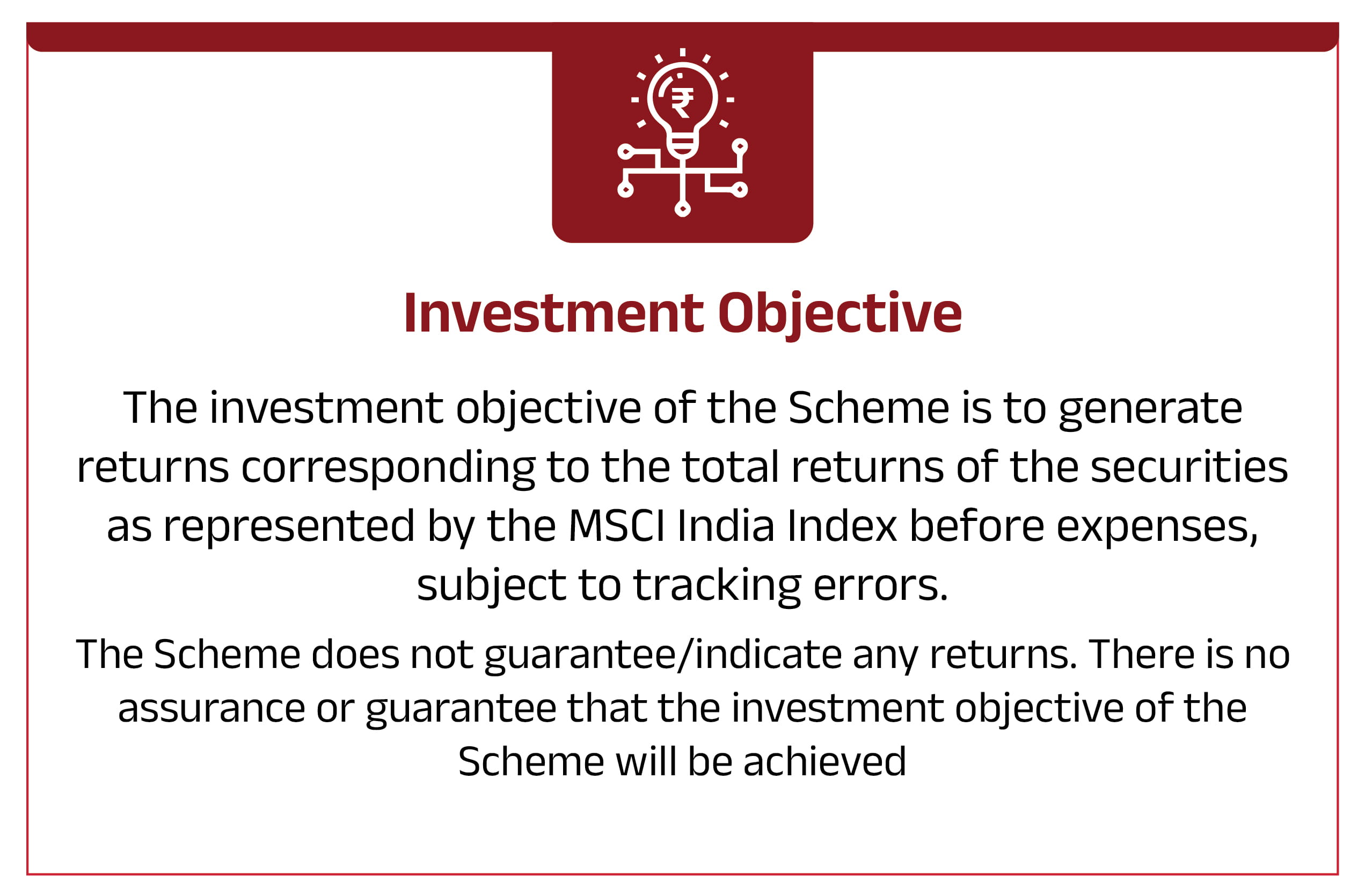 ₹

Investment Objective

The investment objective of the Scheme is to generate returns corresponding to the total returns of the securities as represented by the MSCI India Index before expenses, subject to tracking errors.

The Scheme does not guarantee/indicate any returns. There is no assurance or guarantee that the investment objective of the Scheme will be achieved